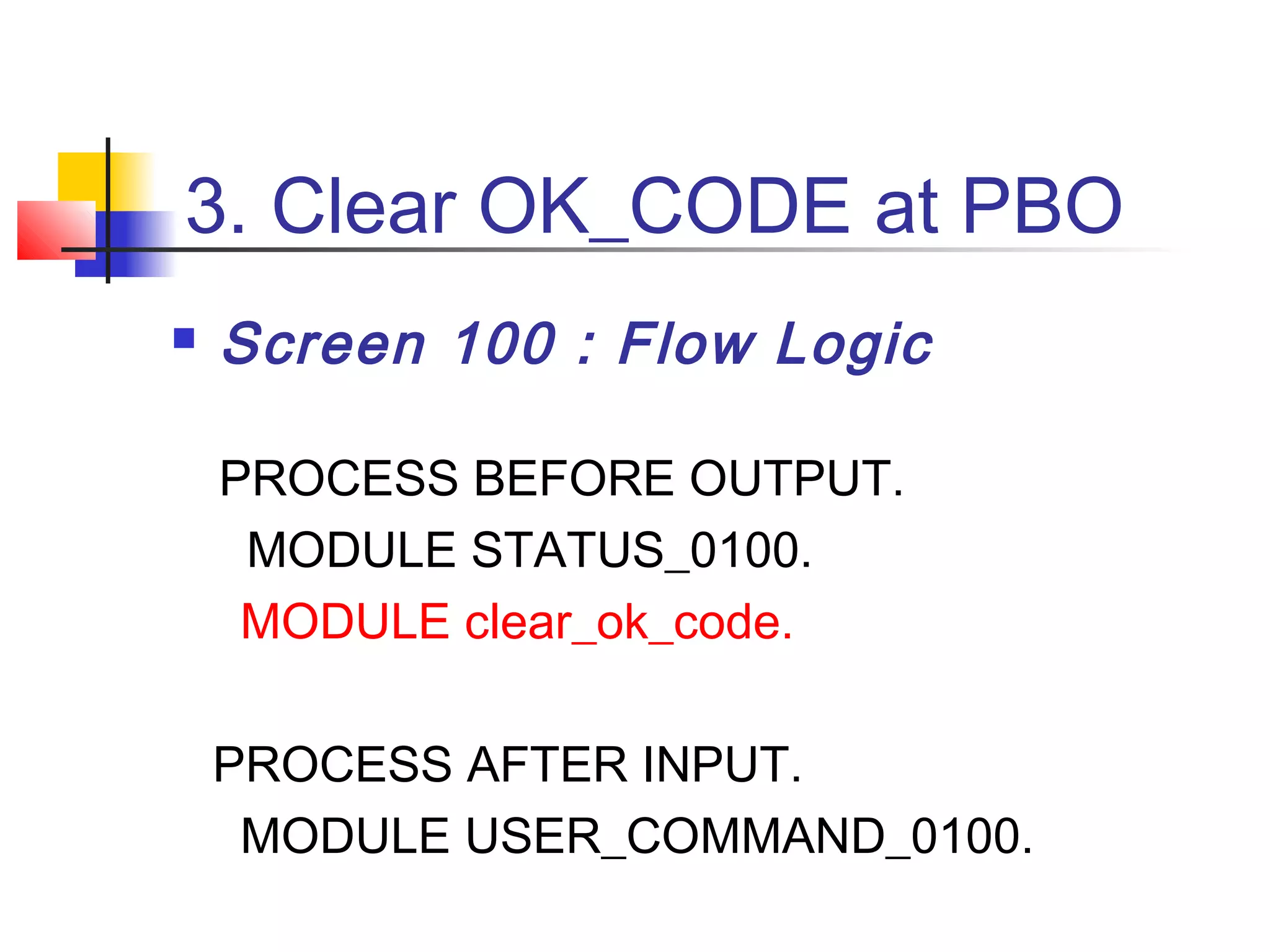 3. Clear OK_CODE at PBO

Screen 100 : Flow Logic

PROCESS BEFORE OUTPUT.
MODULE STATUS_0100.
MODULE clear_ok_code.

PROCESS AFTER INPUT.
MODULE USER_COMMAND_0100.